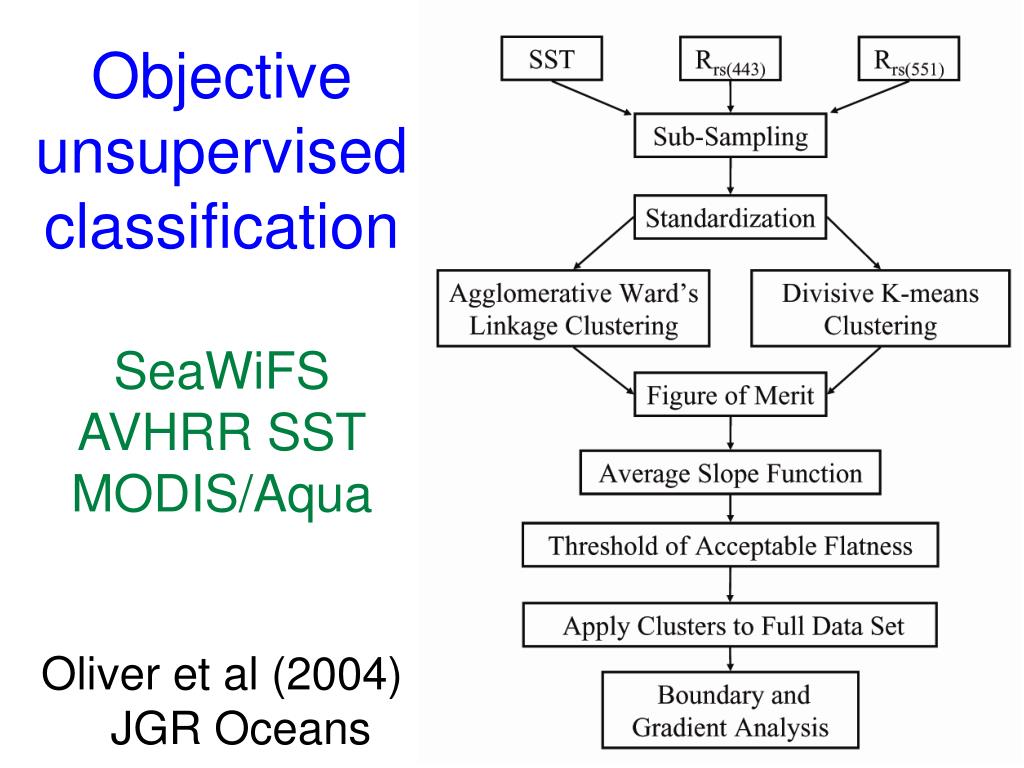 Objective unsupervised classification

SeaWiFS
AVHRR SST
MODIS/Aqua

Oliver et al (2004)
JGR Oceans

SST

$R_{rs(443)}$

$R_{rs(551)}$

Sub-Sampling

Standardization

Agglomerative Ward's Linkage Clustering

Divisive K-means Clustering

Figure of Merit

Average Slope Function

Threshold of Acceptable Flatness

Apply Clusters to Full Data Set

Boundary and Gradient Analysis